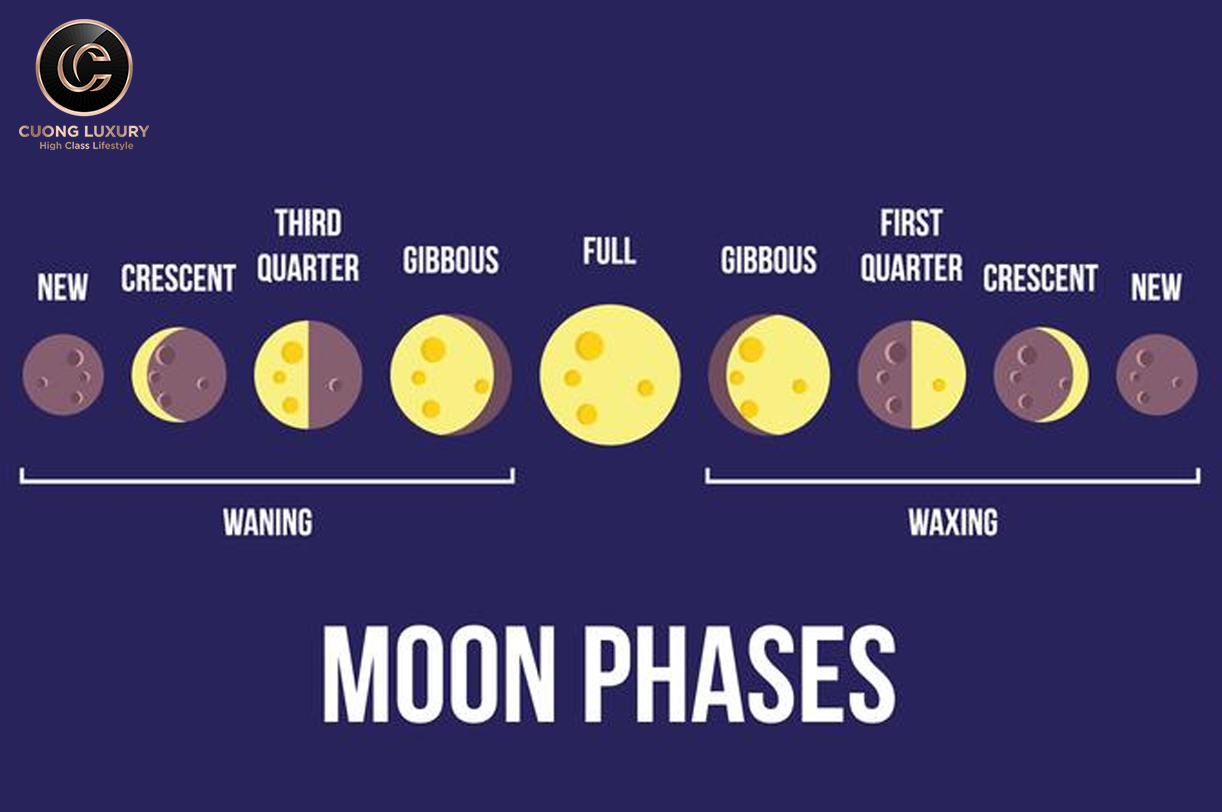 CUONG LUXURY
High Class Lifestyle

NEW CRESCENT THIRD QUARTER GIBBOUS FULL GIBBOUS FIRST QUARTER CRESCENT NEW

WANING

WAXING

MOON PHASES